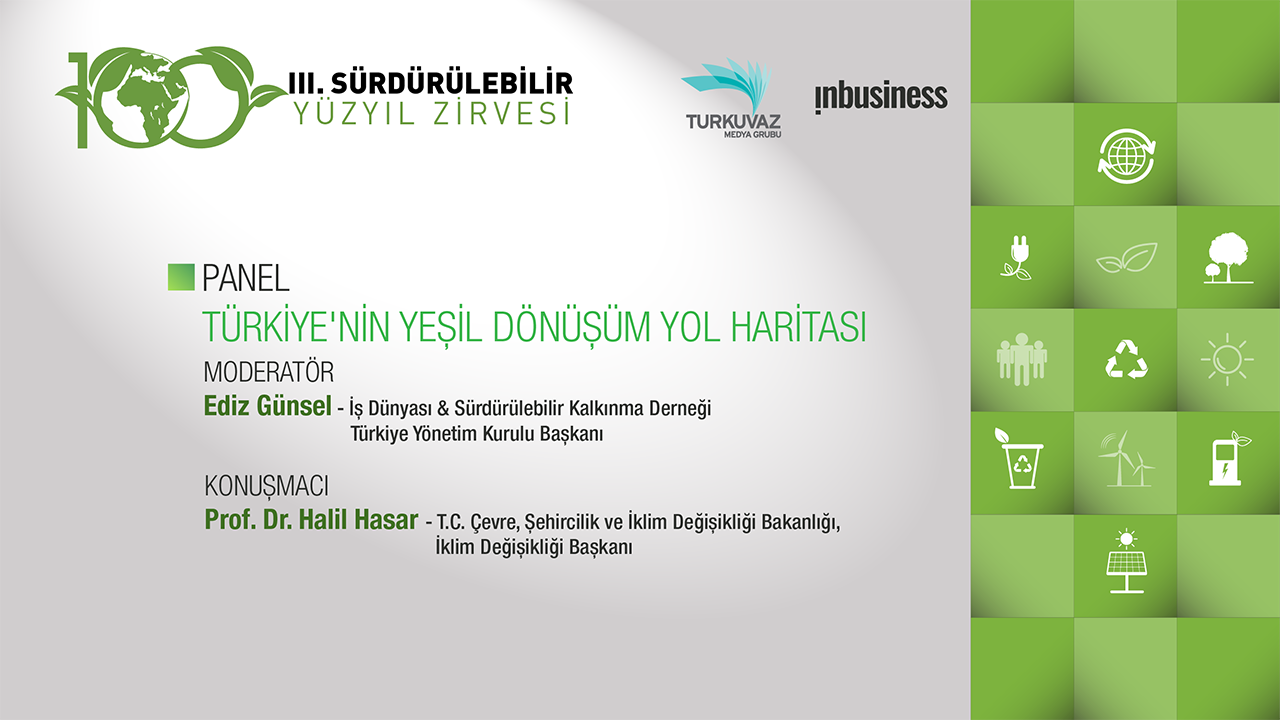 100 III. SÜRDÜRÜLEBİLİR YÜZYIL ZİRVESİ

TURKUVAZ MEDYA GRUBU

inbusiness

PANEL
TÜRKİYE'NİN YEŞİL DÖNÜŞÜM YOL HARİTASI

MODERATÖR
Ediz Günsel - İş Dünyası & Sürdürülebilir Kalkınma Derneği Türkiye Yönetim Kurulu Başkanı

KONUŞMACI
Prof. Dr. Halil Hasar - T.C. Çevre, Şehircilik ve İklim Değişikliği Bakanlığı, İklim Değişikliği Başkanı